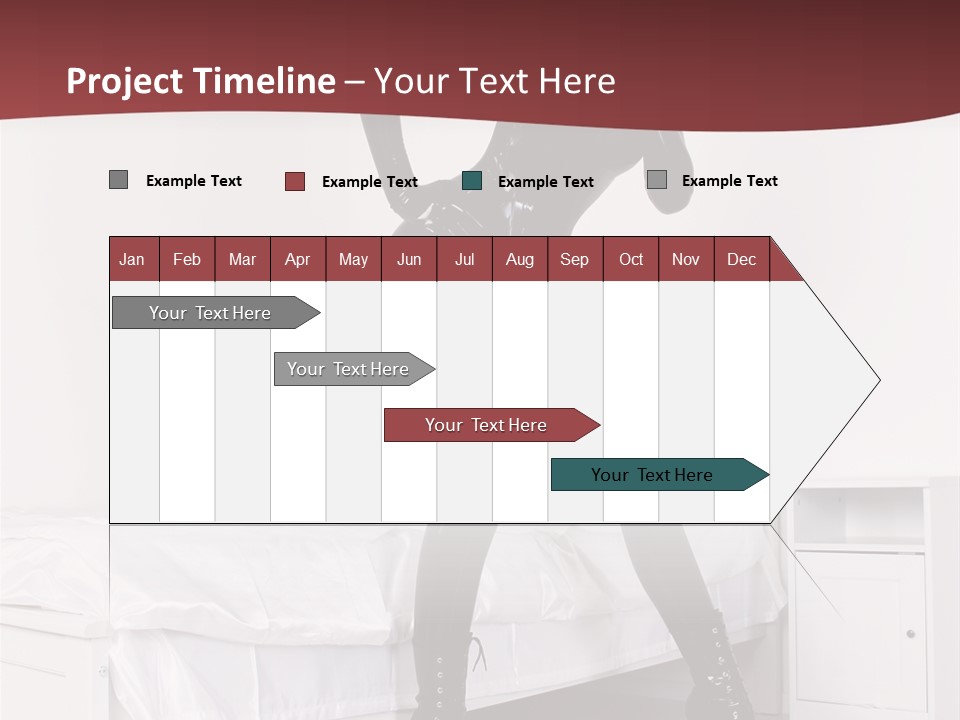 Project Timeline – Your Text Here

Example Text
Example Text
Example Text
Example Text

| Jan | Feb | Mar | Apr | May | Jun | Jul | Aug | Sep | Oct | Nov | Dec |
|---|---|---|---|---|---|---|---|---|---|---|---|

Your Text Here

Your Text Here

Your Text Here

Your Text Here